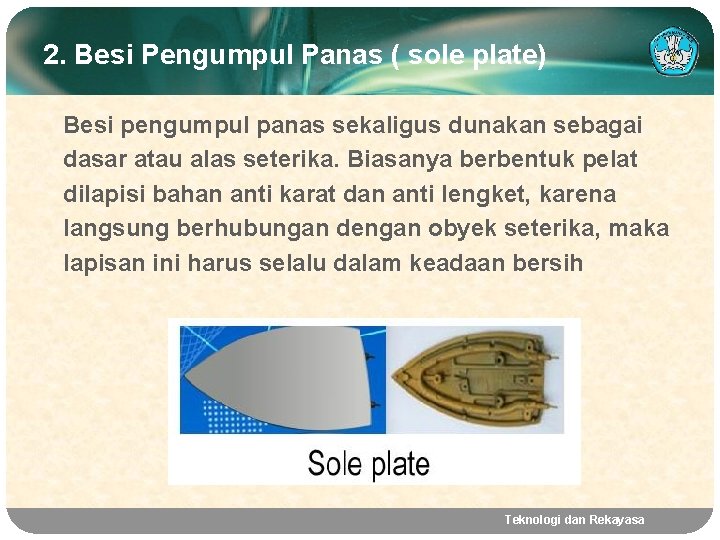 2. Besi Pengumpul Panas ( sole plate)

Besi pengumpul panas sekaligus dunakan sebagai dasar atau alas seterika. Biasanya berbentuk pelat dilapisi bahan anti karat dan anti lengket, karena langsung berhubungan dengan obyek seterika, maka lapisan ini harus selalu dalam keadaan bersih

Sole plate

Teknologi dan Rekayasa